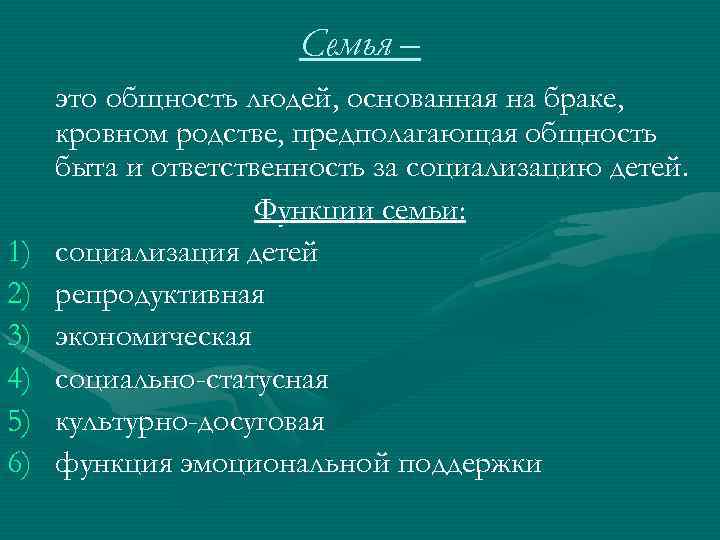 Семья –

это общность людей, основанная на браке, кровном родстве, предполагающая общность быта и ответственность за социализацию детей.

Функции семьи:

1) социализация детей
2) репродуктивная
3) экономическая
4) социально-статусная
5) культурно-досуговая
6) функция эмоциональной поддержки